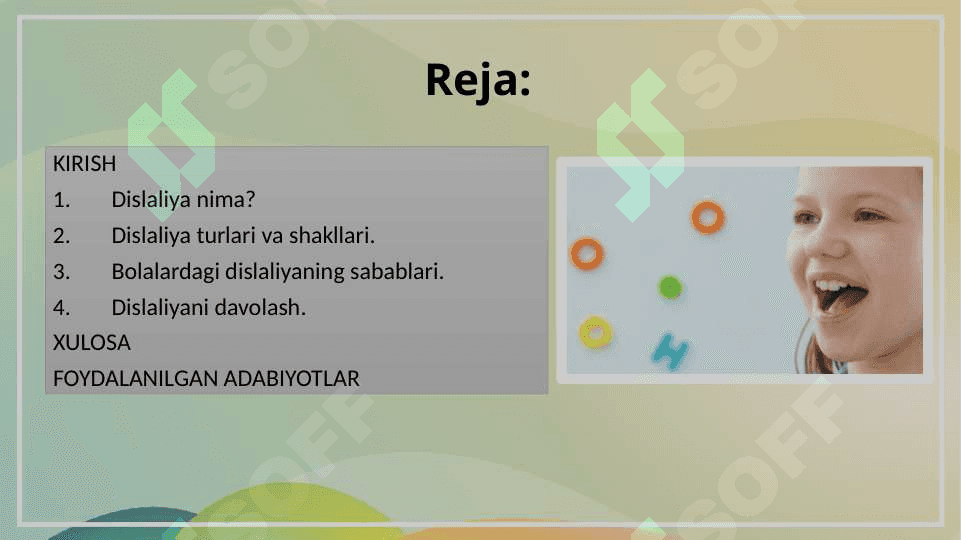 Reja:

KIRISH
1. Dislaliya nima?
2. Dislaliya turlari va shakllari.
3. Bolalardagi dislaliyaning sabablari.
4. Dislaliyani davolash.
XULOSA
FOYDALANILGAN ADABIYOTLAR

SOFF SOFF SOFF SOFF